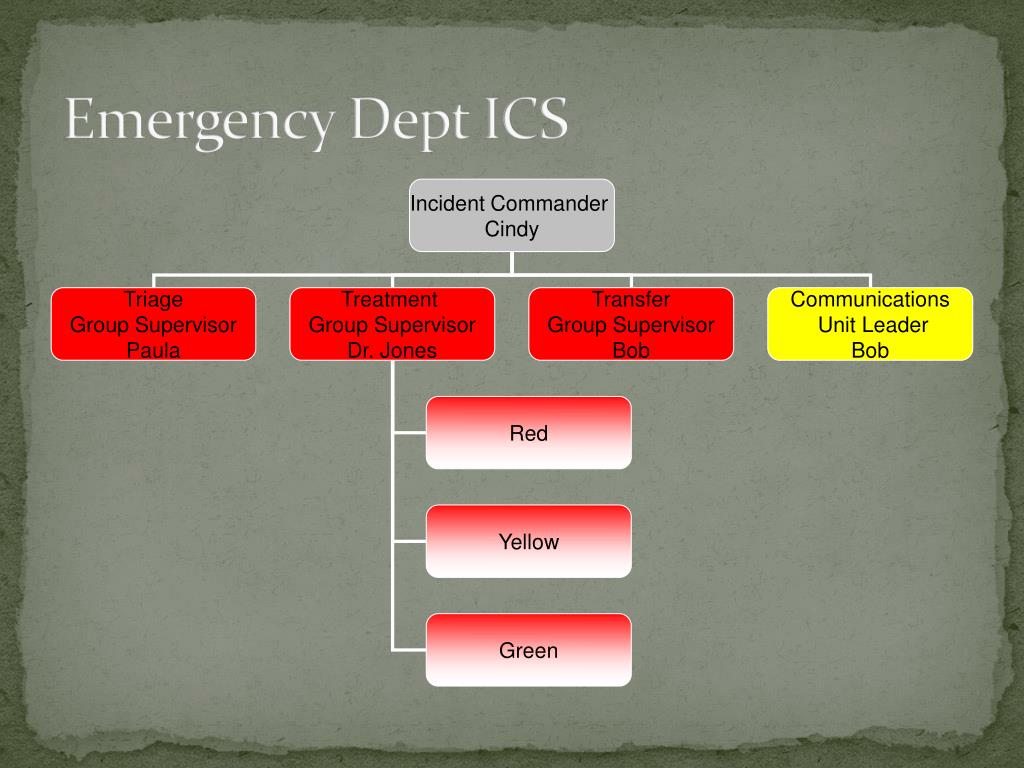 Emergency Dept ICS

Incident Commander
Cindy

Triage
Group Supervisor
Paula

Treatment
Group Supervisor
Dr. Jones

Transfer
Group Supervisor
Bob

Communications
Unit Leader
Bob

Red

Yellow

Green